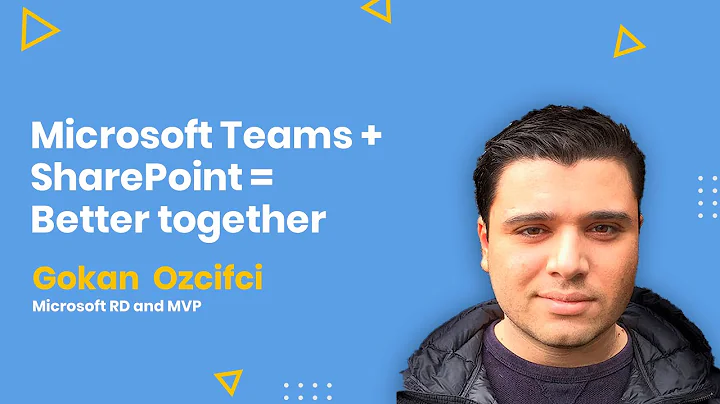 Microsoft Teams + SharePoint = Better together

Gokan Ozcifci
Microsoft RD and MVP